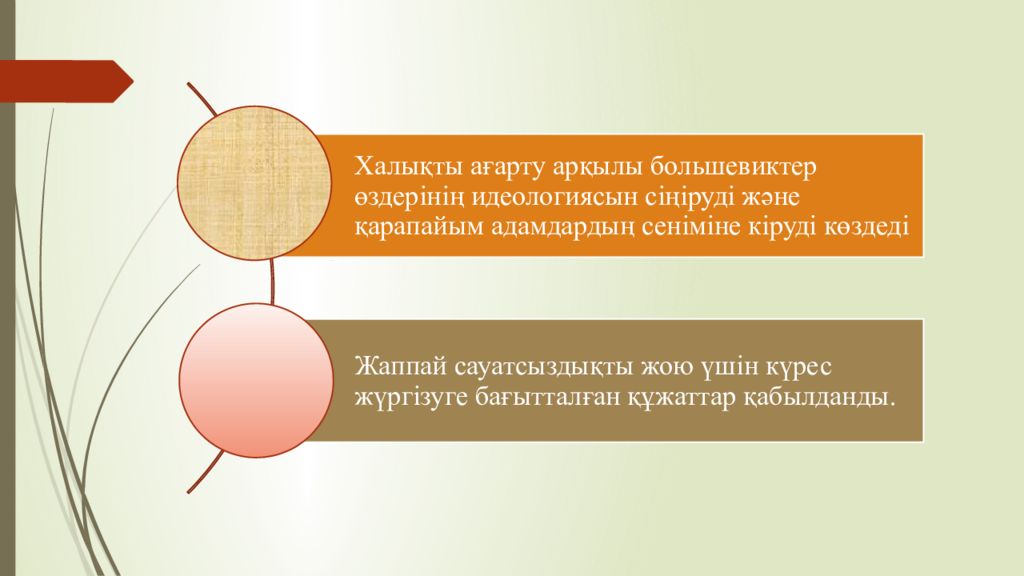 Халықты ағарту арқылы большевиктер өздерінің идеологиясын сіңіруді және қарапайым адамдардың сеніміне кіруді көздеді

Жаппай сауатсыздықты жою үшін күрес жүргізуге бағытталған құжаттар қабылданды.